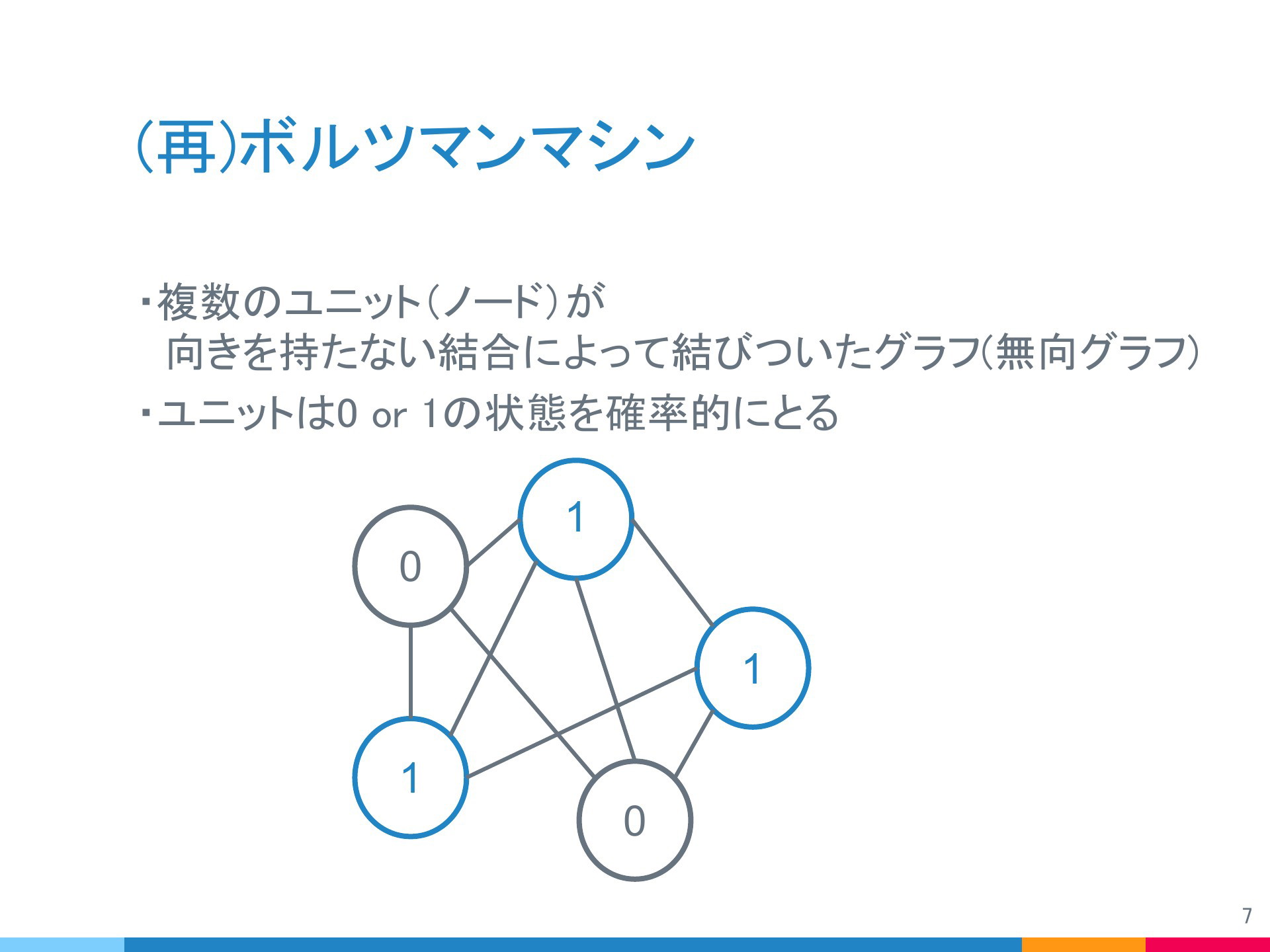 (再)ボルツマンマシン

・複数のユニット(ノード)が
向きを持たない結合によって結びついたグラフ(無向グラフ)

・ユニットは0 or 1の状態を確率的にとる

1

0

1

1

0

7